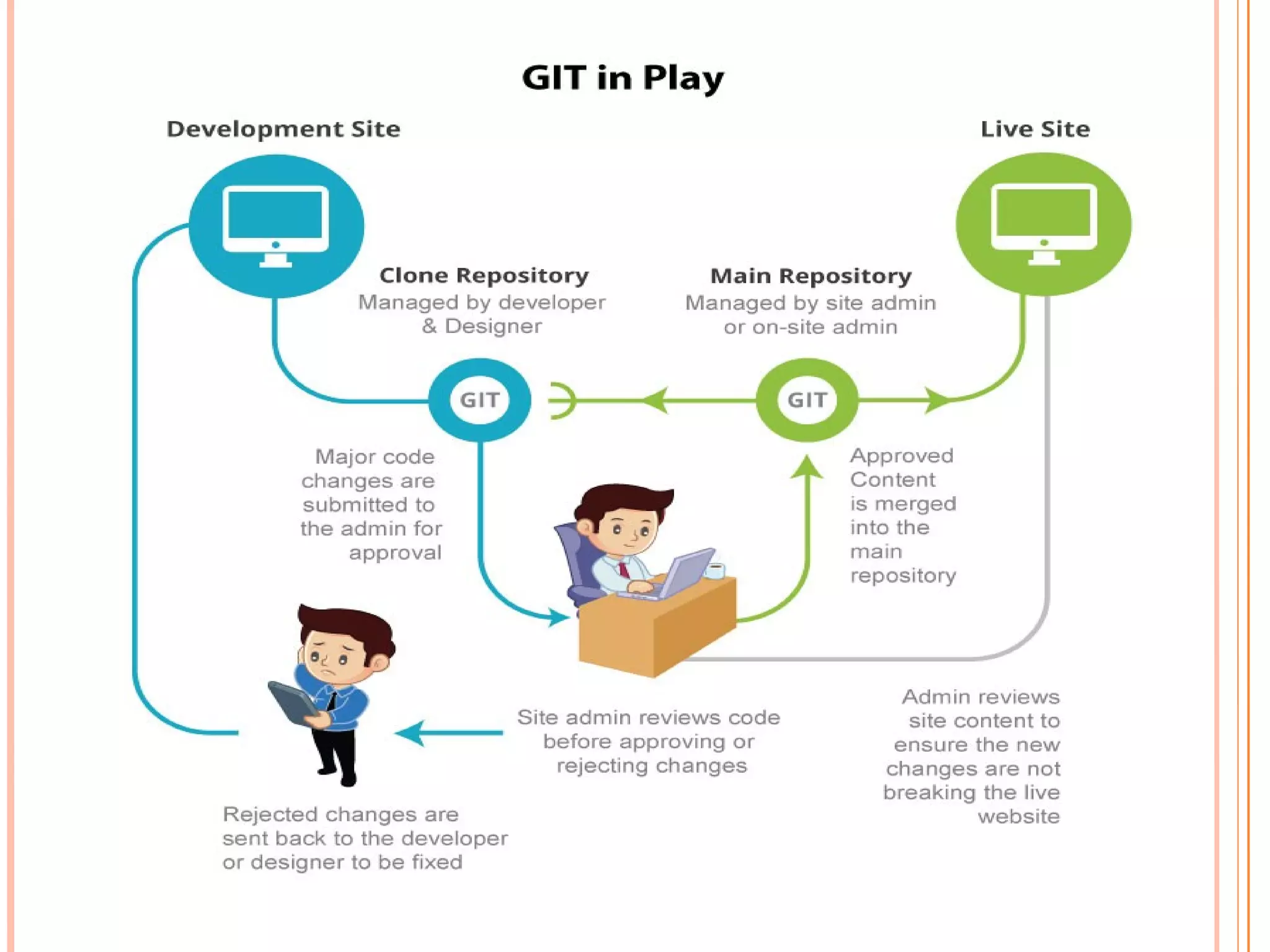 GIT in Play

Development Site

Live Site

Clone Repository
Managed by developer & Designer

Main Repository
Managed by site admin or on-site admin

GIT

GIT

Major code changes are submitted to the admin for approval

Approved Content is merged into the main repository

Site admin reviews code before approving or rejecting changes

Admin reviews site content to ensure the new changes are not breaking the live website

Rejected changes are sent back to the developer or designer to be fixed